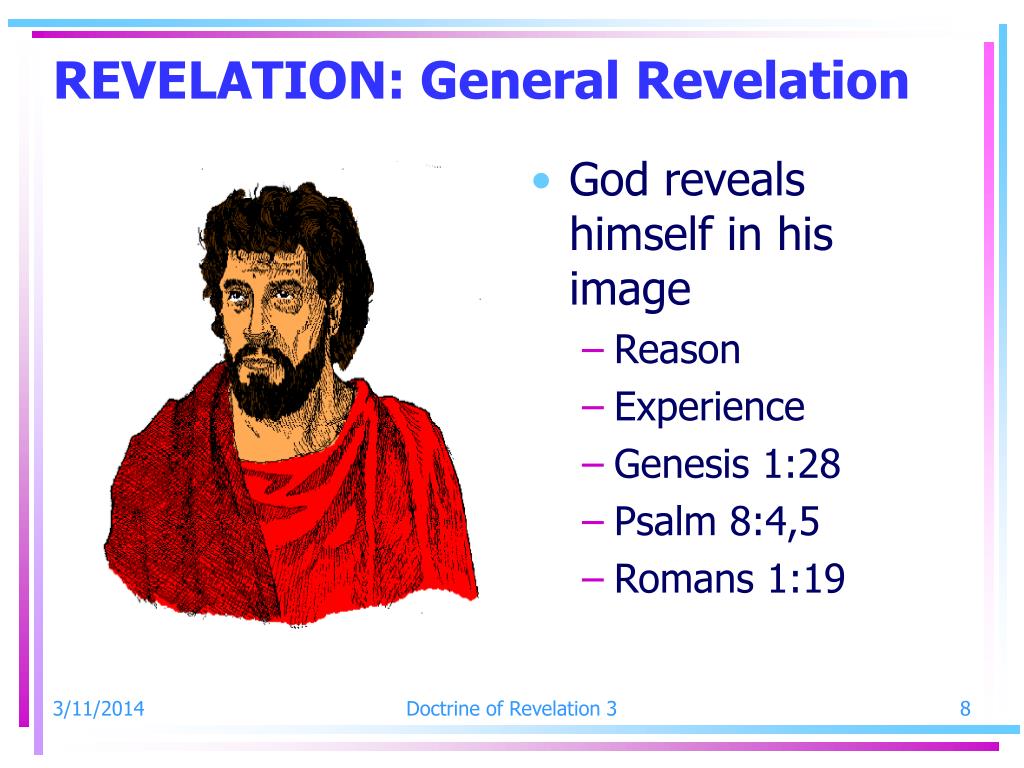 REVELATION: General Revelation

• God reveals himself in his image
– Reason
– Experience
– Genesis 1:28
– Psalm 8:4,5
– Romans 1:19

3/11/2014

Doctrine of Revelation 3

8